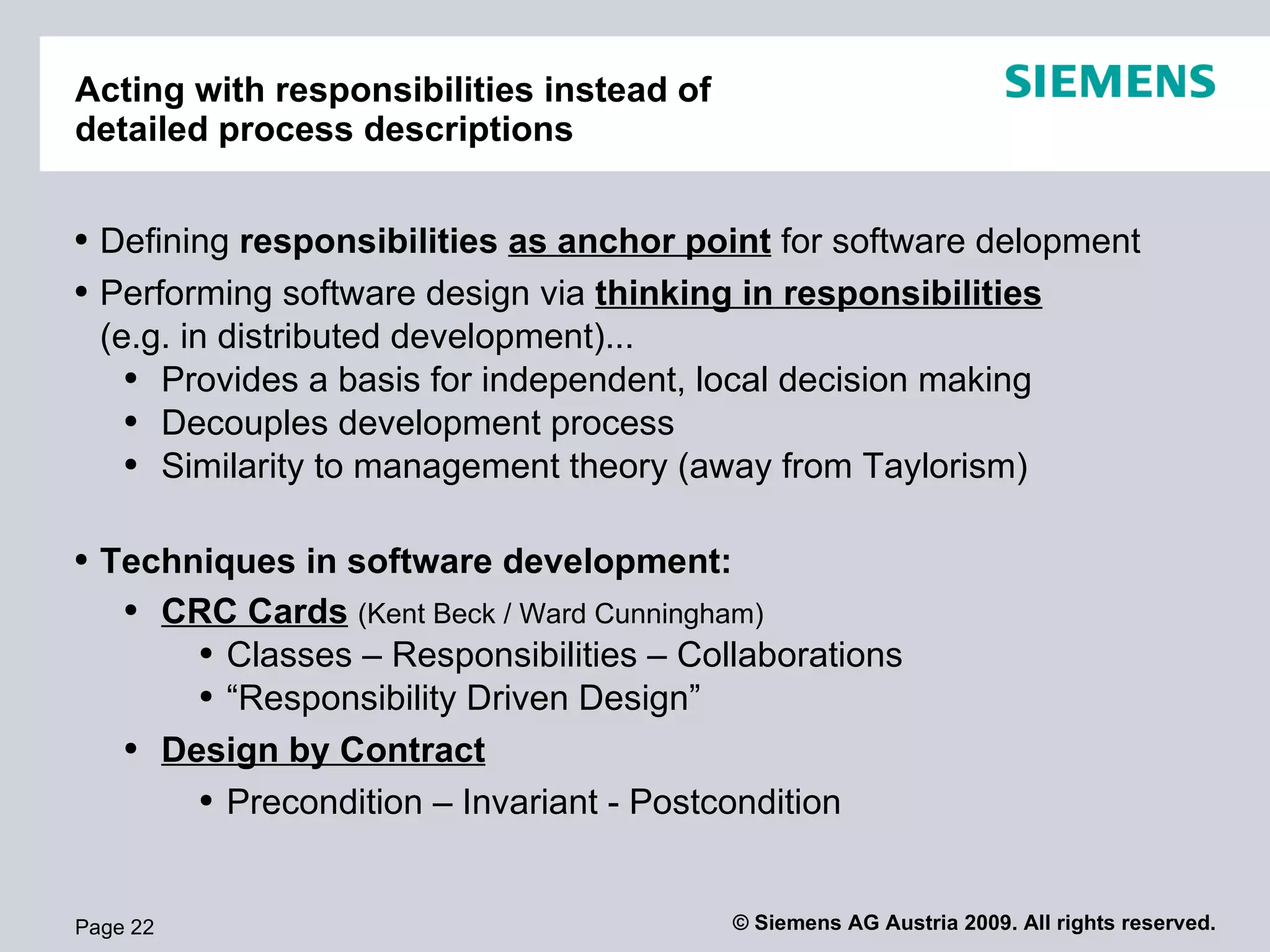 Acting with responsibilities instead of detailed process descriptions

SIEMENS

• Defining responsibilities as anchor point for software delopment
• Performing software design via thinking in responsibilities (e.g. in distributed development)...
  • Provides a basis for independent, local decision making
  • Decouples development process
  • Similarity to management theory (away from Taylorism)

• Techniques in software development:
  • CRC Cards (Kent Beck / Ward Cunningham)
    • Classes – Responsibilities – Collaborations
    • “Responsibility Driven Design”
  • Design by Contract
    • Precondition – Invariant - Postcondition

Page 22

© Siemens AG Austria 2009. All rights reserved.